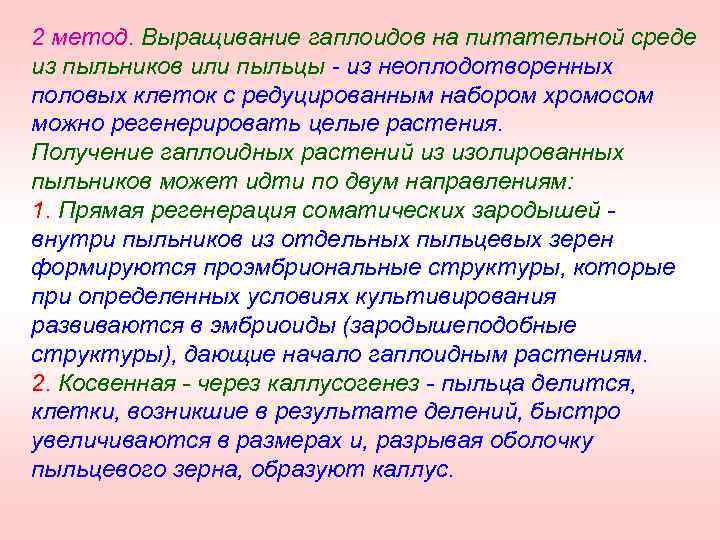 2 метод. Выращивание гаплоидов на питательной среде из пыльников или пыльцы - из неоплодотворенных половых клеток с редуцированным набором хромосом можно регенерировать целые растения.
Получение гаплоидных растений из изолированных пыльников может идти по двум направлениям:
1. Прямая регенерация соматических зародышей - внутри пыльников из отдельных пыльцевых зерен формируются проэмбриональные структуры, которые при определенных условиях культивирования развиваются в эмбриоиды (зародышеподобные структуры), дающие начало гаплоидным растениям.
2. Косвенная - через каллусогенез - пыльца делится, клетки, возникшие в результате делений, быстро увеличиваются в размерах и, разрывая оболочку пыльцевого зерна, образуют каллус.